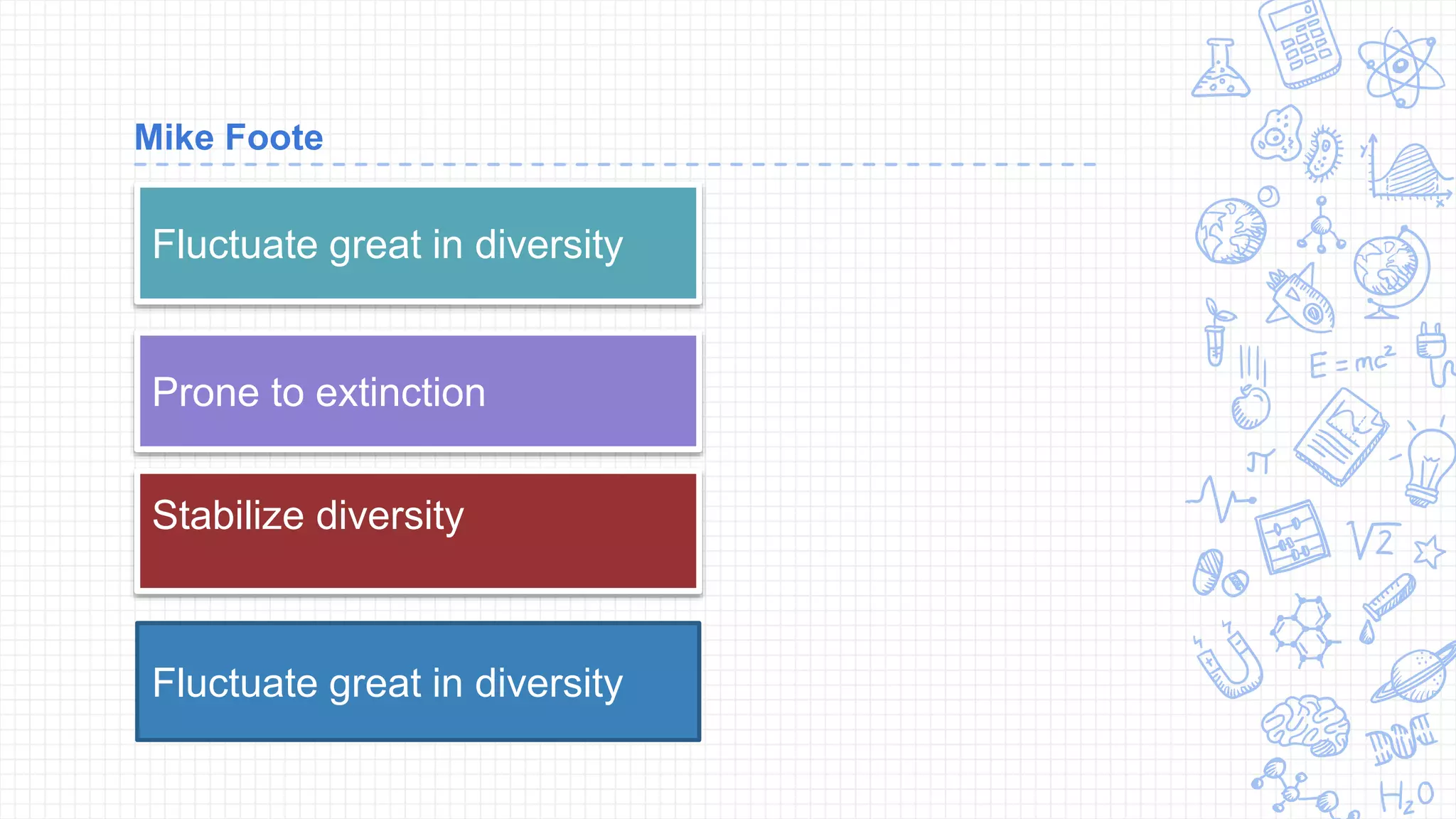 Mike Foote

Fluctuate great in diversity

Prone to extinction

Stabilize diversity

Fluctuate great in diversity

$E=mc^2$

$\pi$

$\sqrt{2}$

$H_2O$